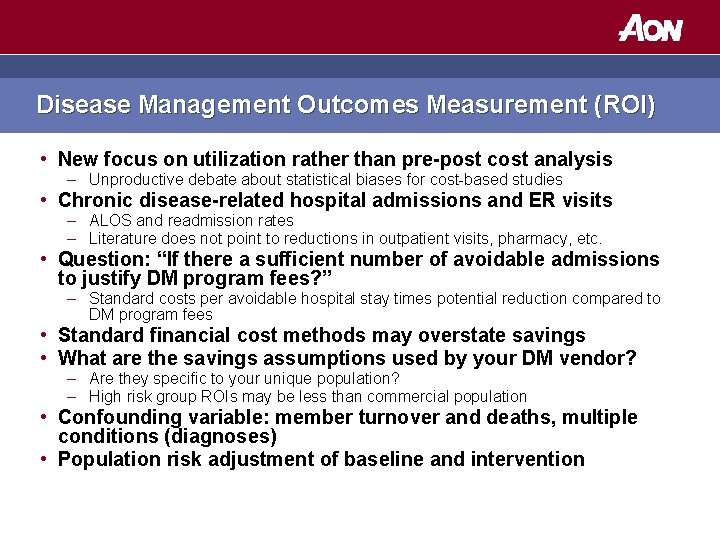 AON

Disease Management Outcomes Measurement (ROI)

• New focus on utilization rather than pre-post cost analysis
– Unproductive debate about statistical biases for cost-based studies
• Chronic disease-related hospital admissions and ER visits
– ALOS and readmission rates
– Literature does not point to reductions in outpatient visits, pharmacy, etc.
• Question: "If there a sufficient number of avoidable admissions to justify DM program fees?"
– Standard costs per avoidable hospital stay times potential reduction compared to DM program fees
• Standard financial cost methods may overstate savings
• What are the savings assumptions used by your DM vendor?
– Are they specific to your unique population?
– High risk group ROIs may be less than commercial population
• Confounding variable: member turnover and deaths, multiple conditions (diagnoses)
• Population risk adjustment of baseline and intervention